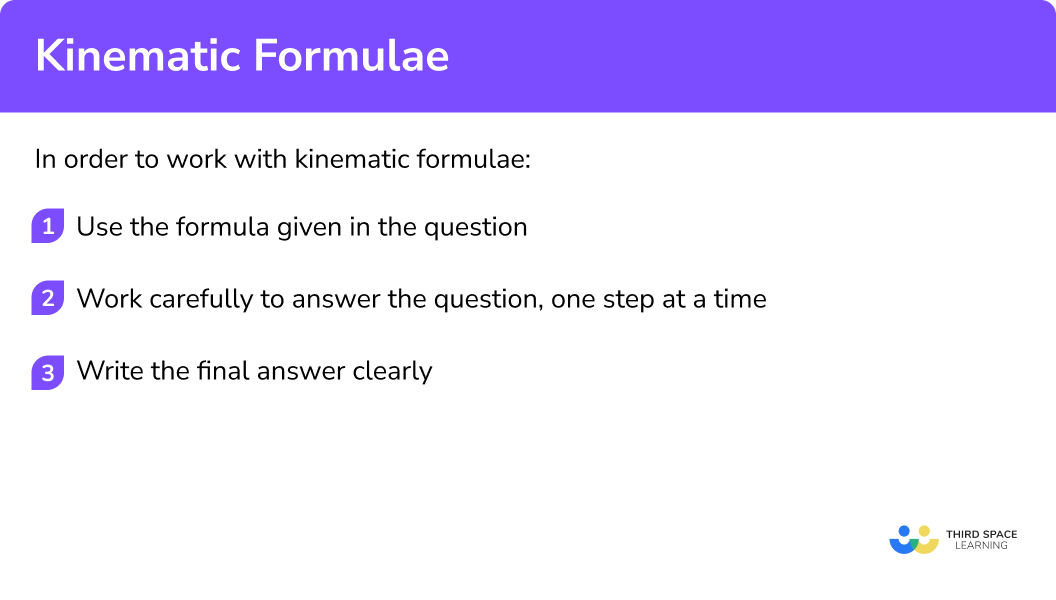 Kinematic Formulae

In order to work with kinematic formulae:

1 Use the formula given in the question

2 Work carefully to answer the question, one step at a time

3 Write the final answer clearly

THIRD SPACE LEARNING